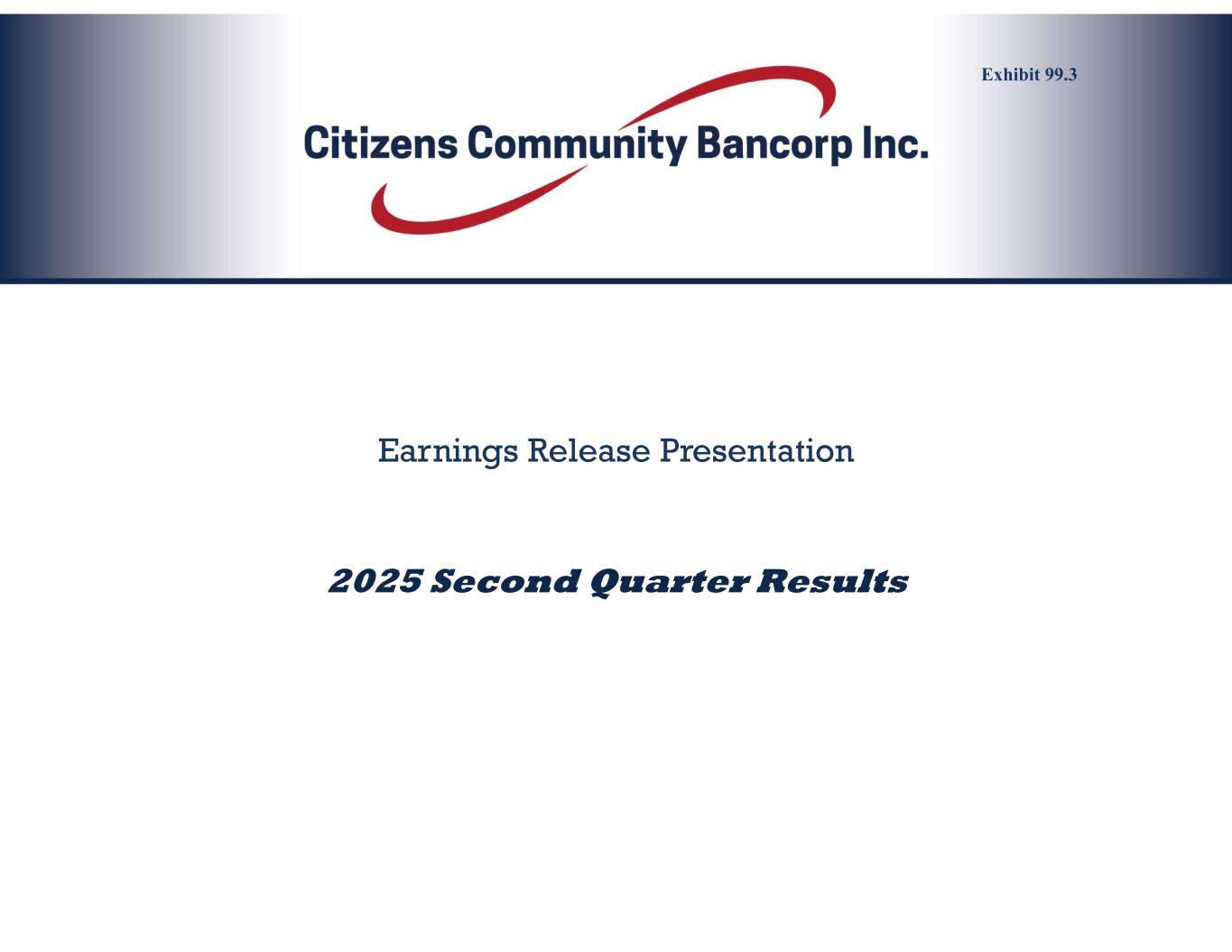 Exhibit 99.3

Citizens Community Bancorp Inc.

Earnings Release Presentation

2025 Second Quarter Results